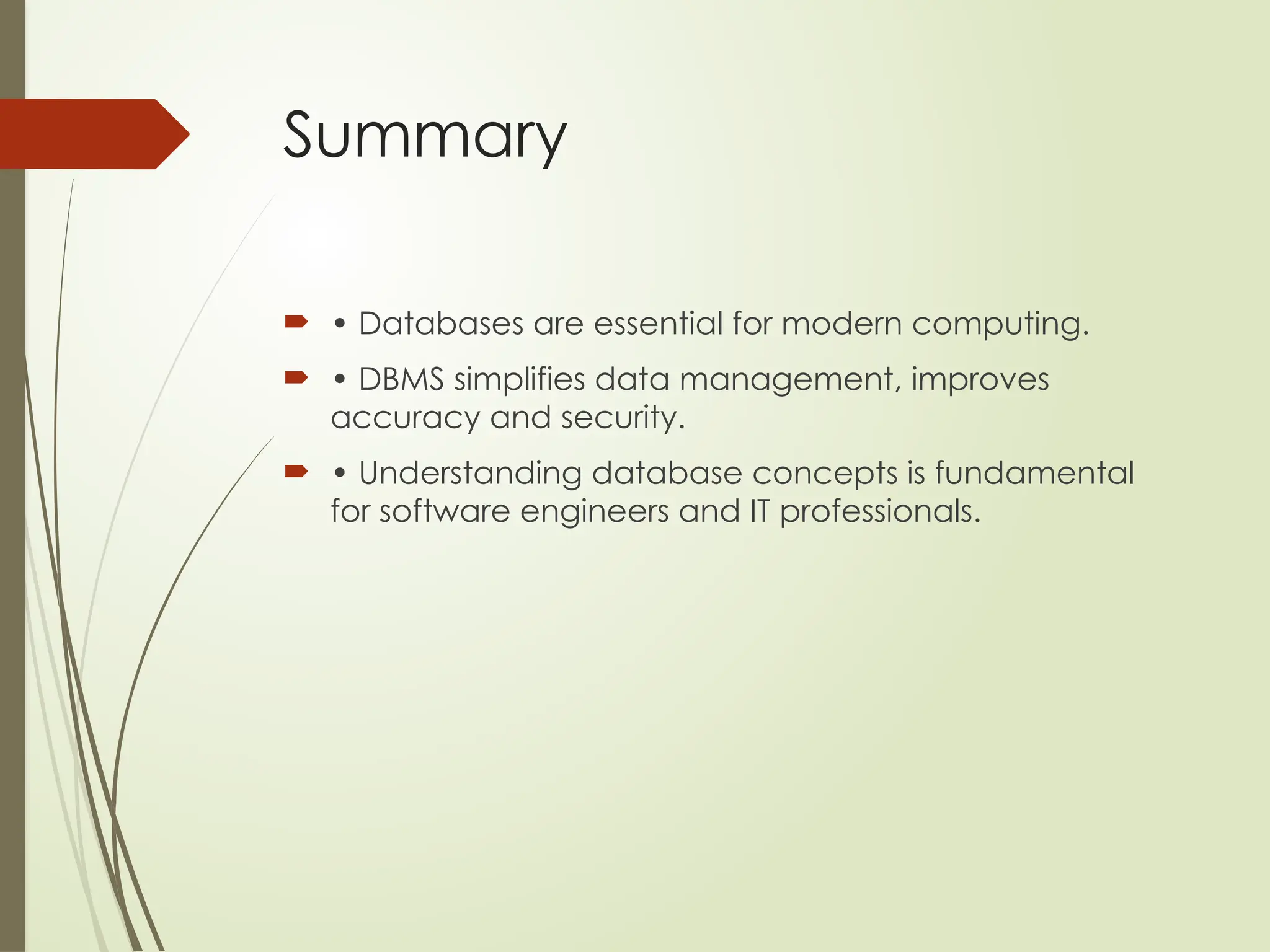 Summary

• Databases are essential for modern computing.

• DBMS simplifies data management, improves accuracy and security.

• Understanding database concepts is fundamental for software engineers and IT professionals.